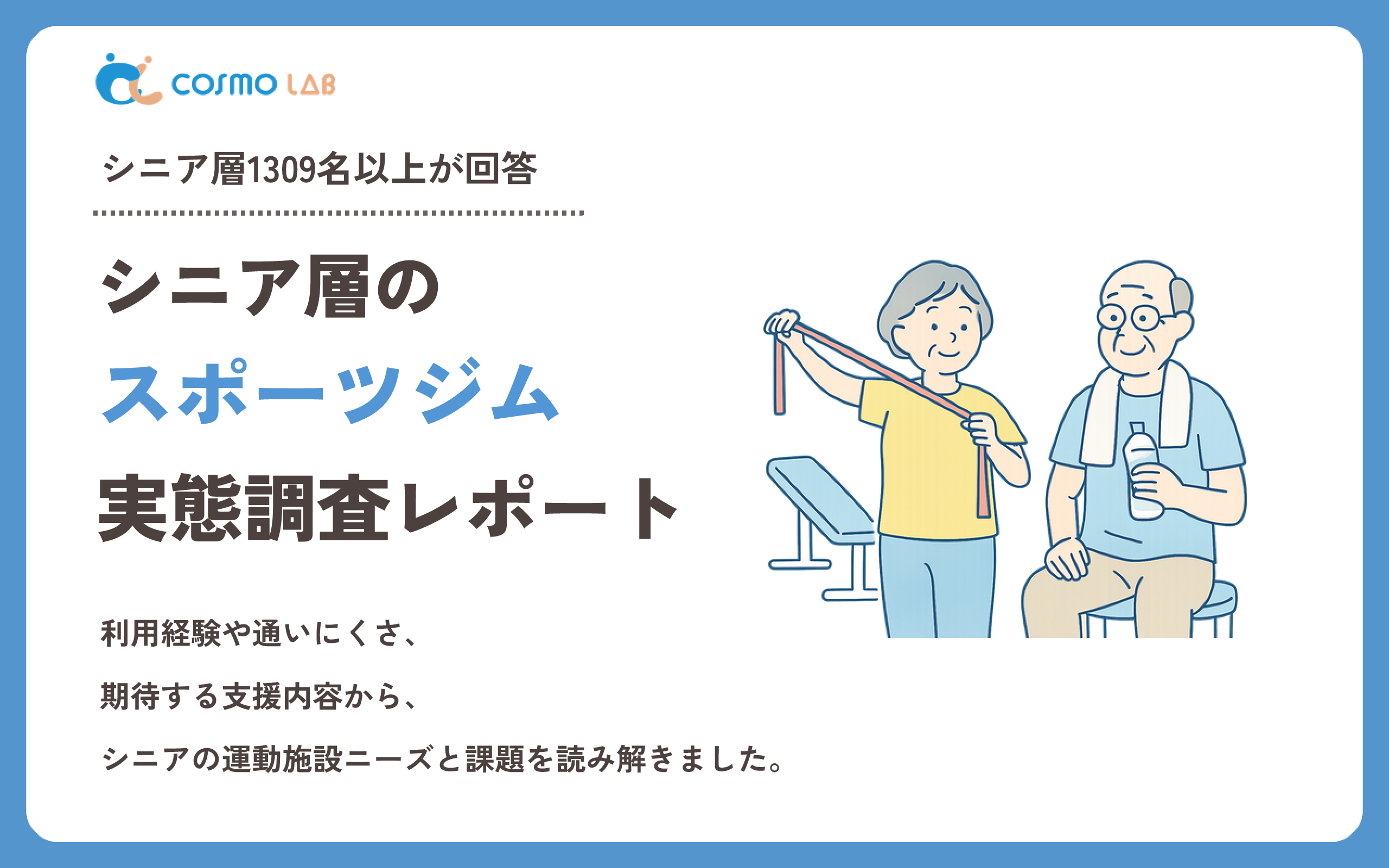 cosmo LAB

シニア層1309名以上が回答

シニア層の
スポーツジム
実態調査レポート

利用経験や通いにくさ、
期待する支援内容から、
シニアの運動施設ニーズと課題を読み解きました。